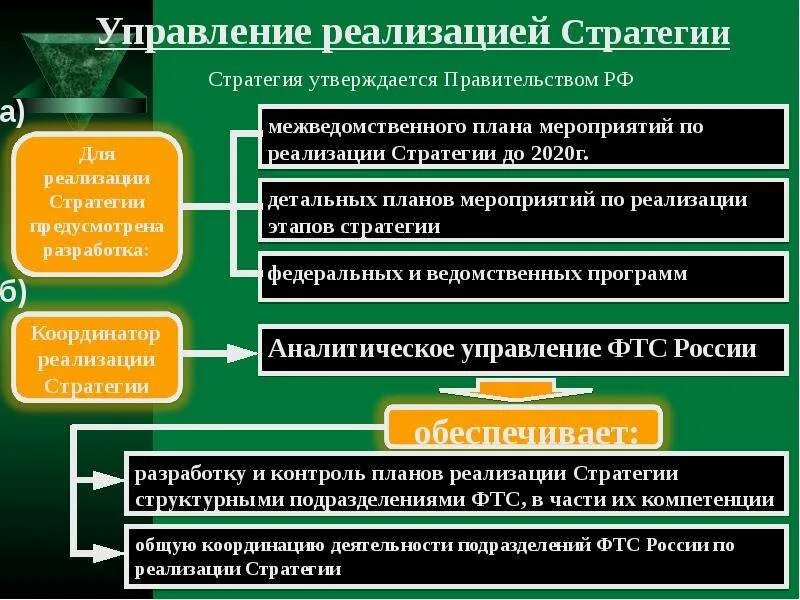 Управление реализацией Стратегии

Стратегия утверждается Правительством РФ

а)

Для реализации Стратегии предусмотрена разработка:

межведомственного плана мероприятий по реализации Стратегии до 2020г.

детальных планов мероприятий по реализации этапов стратегии

федеральных и ведомственных программ

б)

Координатор реализации Стратегии

Аналитическое управление ФТС России

обеспечивает:

разработку и контроль планов реализации Стратегии структурными подразделениями ФТС, в части их компетенции

общую координацию деятельности подразделений ФТС России по реализации Стратегии